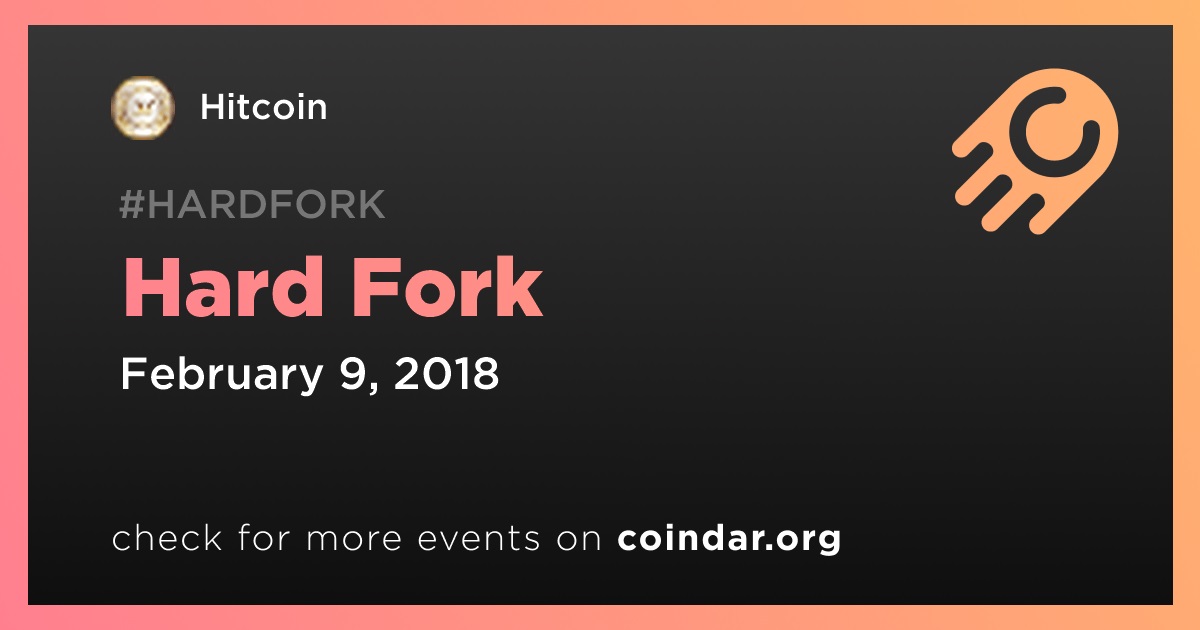 Hitcoin

#HARDFORK

Hard Fork

February 9, 2018

check for more events on coindar.org